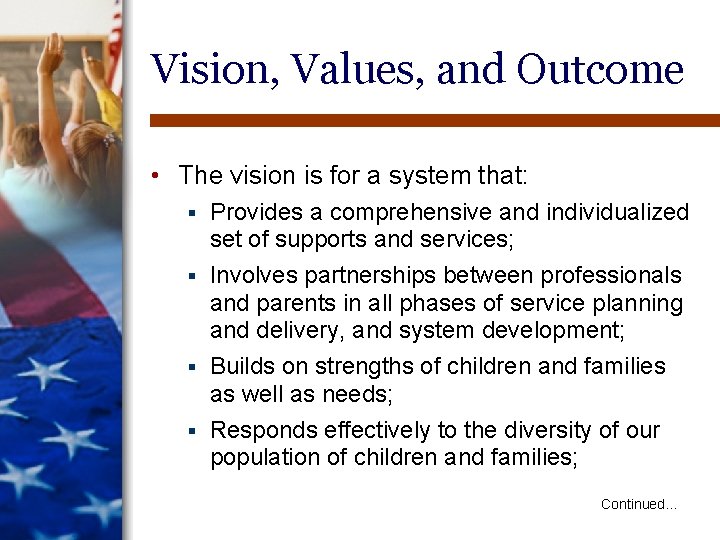 Vision, Values, and Outcome

• The vision is for a system that:
 ▪ Provides a comprehensive and individualized set of supports and services;
 ▪ Involves partnerships between professionals and parents in all phases of service planning and delivery, and system development;
 ▪ Builds on strengths of children and families as well as needs;
 ▪ Responds effectively to the diversity of our population of children and families;

Continued…